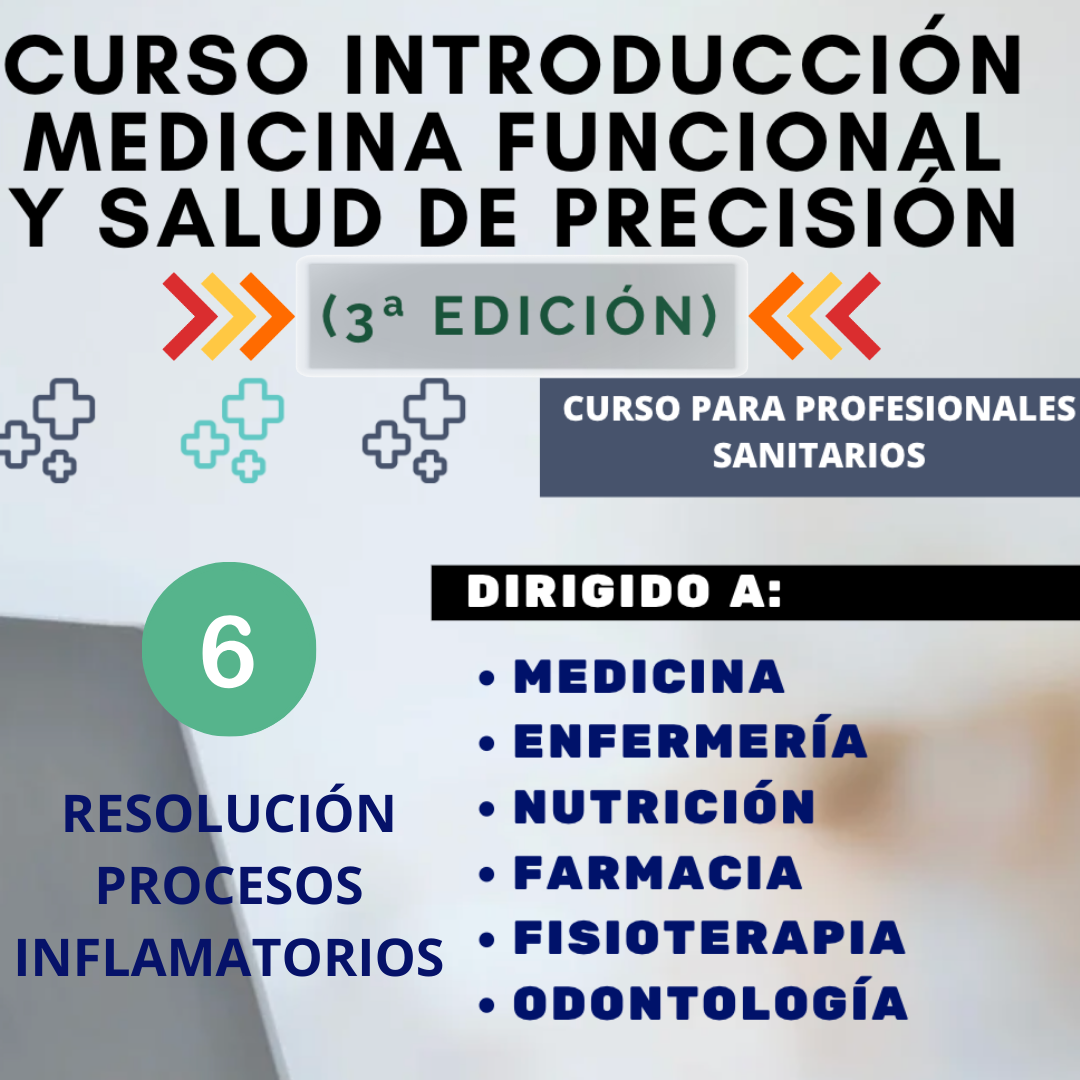 CURSO INTRODUCCIÓN MEDICINA FUNCIONAL Y SALUD DE PRECISIÓN

(3ª EDICIÓN)

CURSO PARA PROFESIONALES SANITARIOS

6

RESOLUCIÓN PROCESOS INFLAMATORIOS

DIRIGIDO A:

• MEDICINA
• ENFERMERÍA
• NUTRICIÓN
• FARMACIA
• FISIOTERAPIA
• ODONTOLOGÍA